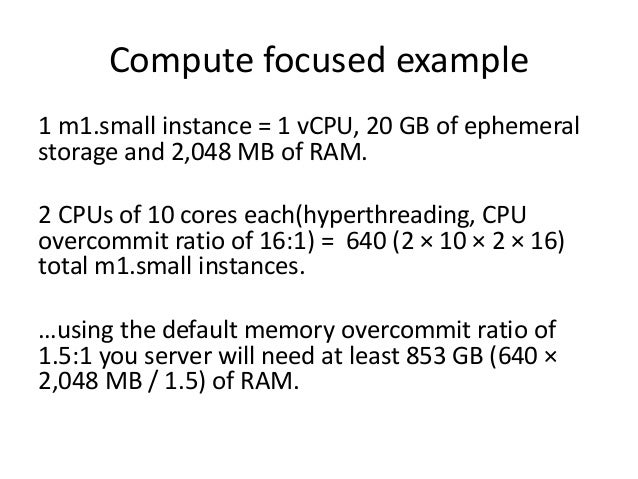 Compute focused example

1 m1.small instance = 1 vCPU, 20 GB of ephemeral storage and 2,048 MB of RAM.

2 CPUs of 10 cores each(hyperthreading, CPU overcommit ratio of 16:1) = 640 (2 × 10 × 2 × 16) total m1.small instances.

…using the default memory overcommit ratio of 1.5:1 you server will need at least 853 GB (640 × 2,048 MB / 1.5) of RAM.